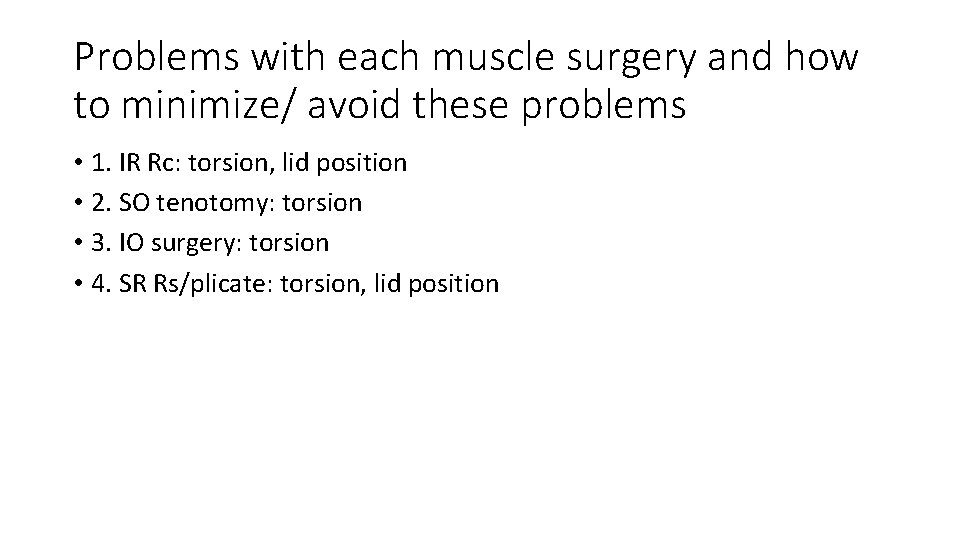 Problems with each muscle surgery and how to minimize/ avoid these problems

• 1. IR Rc: torsion, lid position
• 2. SO tenotomy: torsion
• 3. IO surgery: torsion
• 4. SR Rs/plicate: torsion, lid position